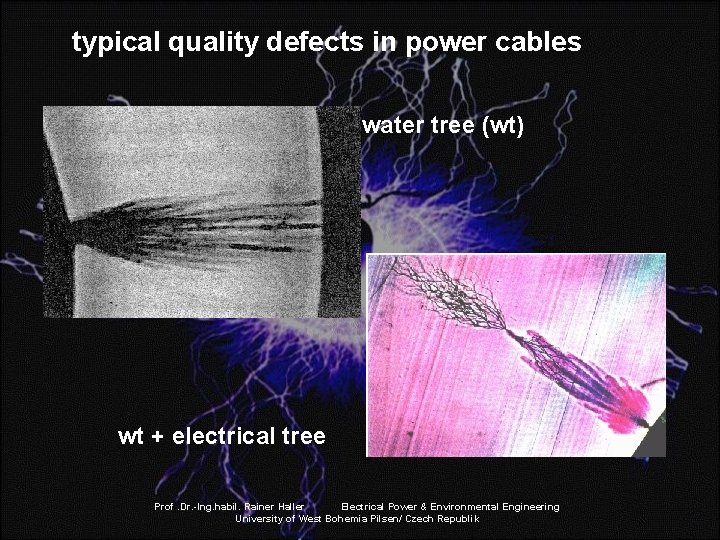 typical quality defects in power cables

water tree (wt)

wt + electrical tree

Prof .Dr.-Ing.habil. Rainer Haller Electrical Power & Environmental Engineering
University of West Bohemia Pilsen/ Czech Republik